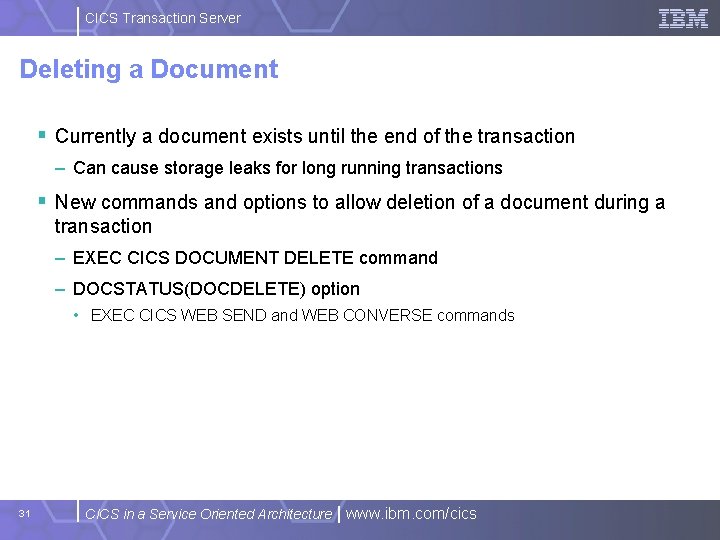 CICS Transaction Server

IBM

Deleting a Document

▪ Currently a document exists until the end of the transaction

– Can cause storage leaks for long running transactions

▪ New commands and options to allow deletion of a document during a transaction

– EXEC CICS DOCUMENT DELETE command

– DOCSTATUS(DOCDELETE) option

• EXEC CICS WEB SEND and WEB CONVERSE commands

31

CICS in a Service Oriented Architecture | www.ibm.com/cics